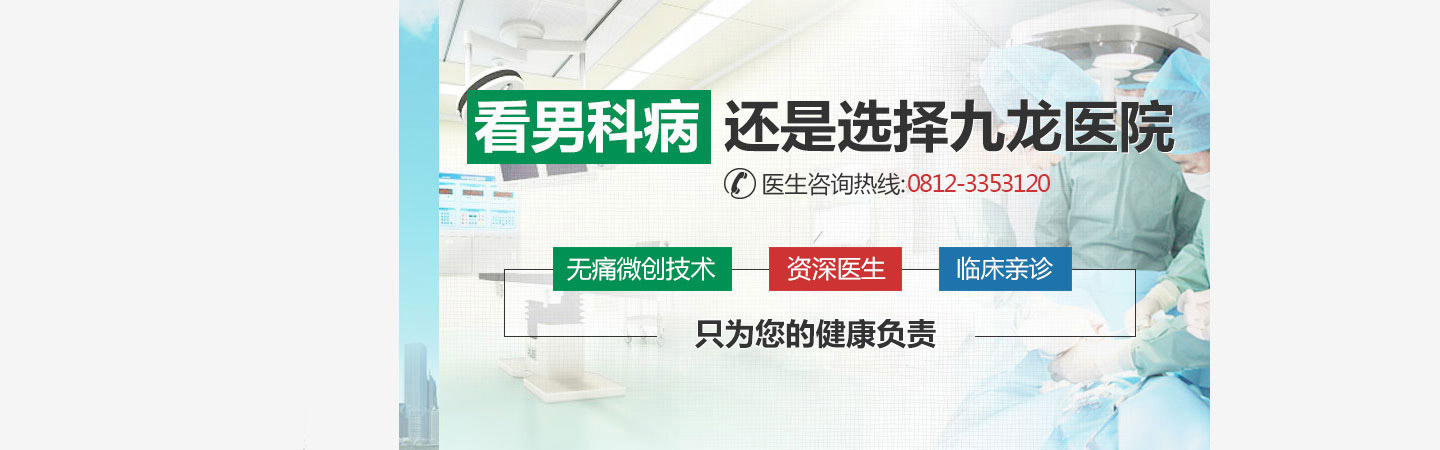 看男科病 还是选择九龙医院

医生咨询热线:0812-3353120

无痛微创技术 资深医生 临床亲诊

只为您的健康负责